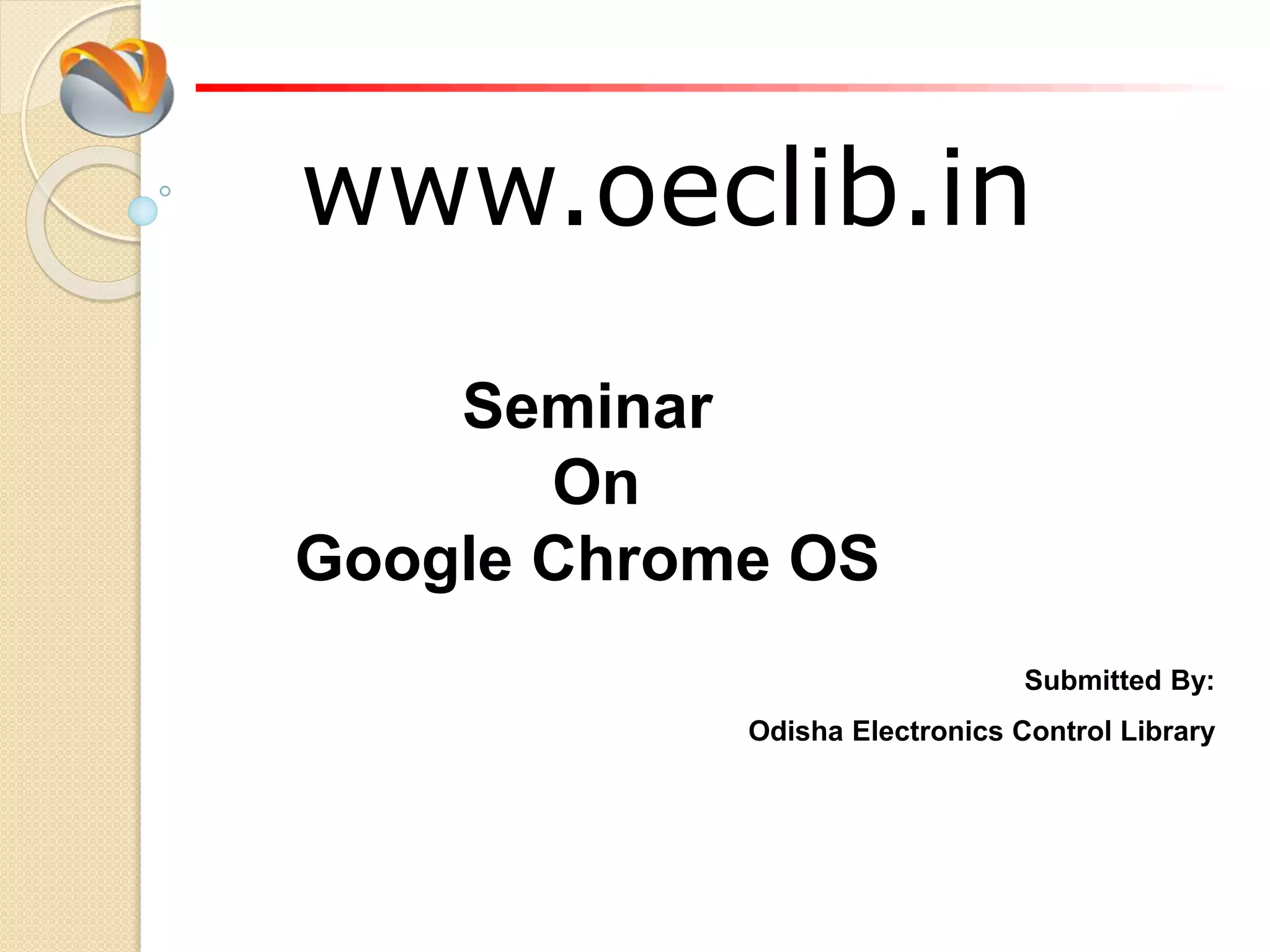 www.oeclib.in

Seminar
On
Google Chrome OS

Submitted By:

Odisha Electronics Control Library